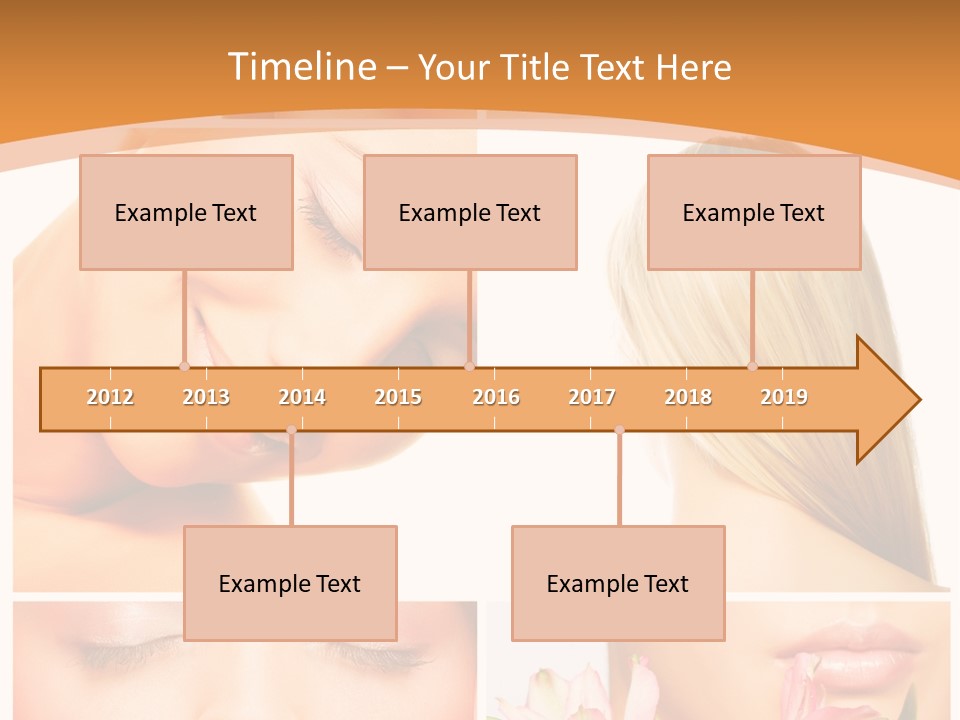 Timeline – Your Title Text Here

Example Text

Example Text

Example Text

2012 2013 2014 2015 2016 2017 2018 2019

Example Text

Example Text